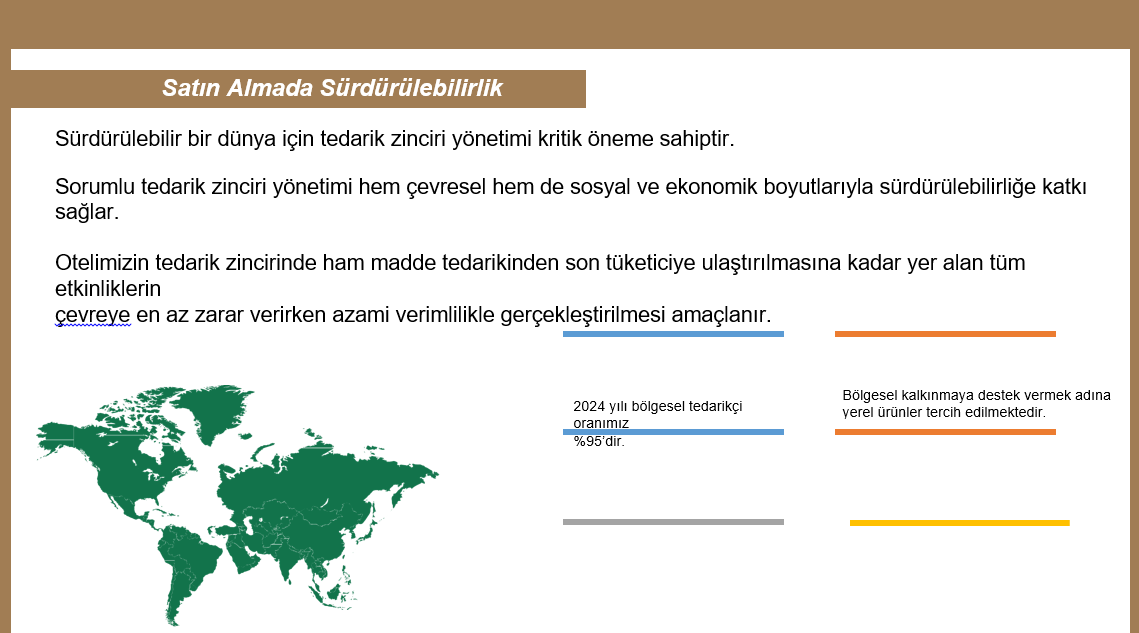 Satın Almada Sürdürülebilirlik

Sürdürülebilir bir dünya için tedarik zinciri yönetimi kritik öneme sahiptir.

Sorumlu tedarik zinciri yönetimi hem çevresel hem de sosyal ve ekonomik boyutlarıyla sürdürülebilirliğe katkı sağlar.

Otelimizin tedarik zincirinde ham madde tedarikinden son tüketiciye ulaştırılmasına kadar yer alan tüm etkinliklerin
çevreye en az zarar verirken azami verimlilikle gerçekleştirilmesi amaçlanır.

2024 yılı bölgesel tedarikçi oranımız
%95'dir.

Bölgesel kalkınmaya destek vermek adına yerel ürünler tercih edilmektedir.